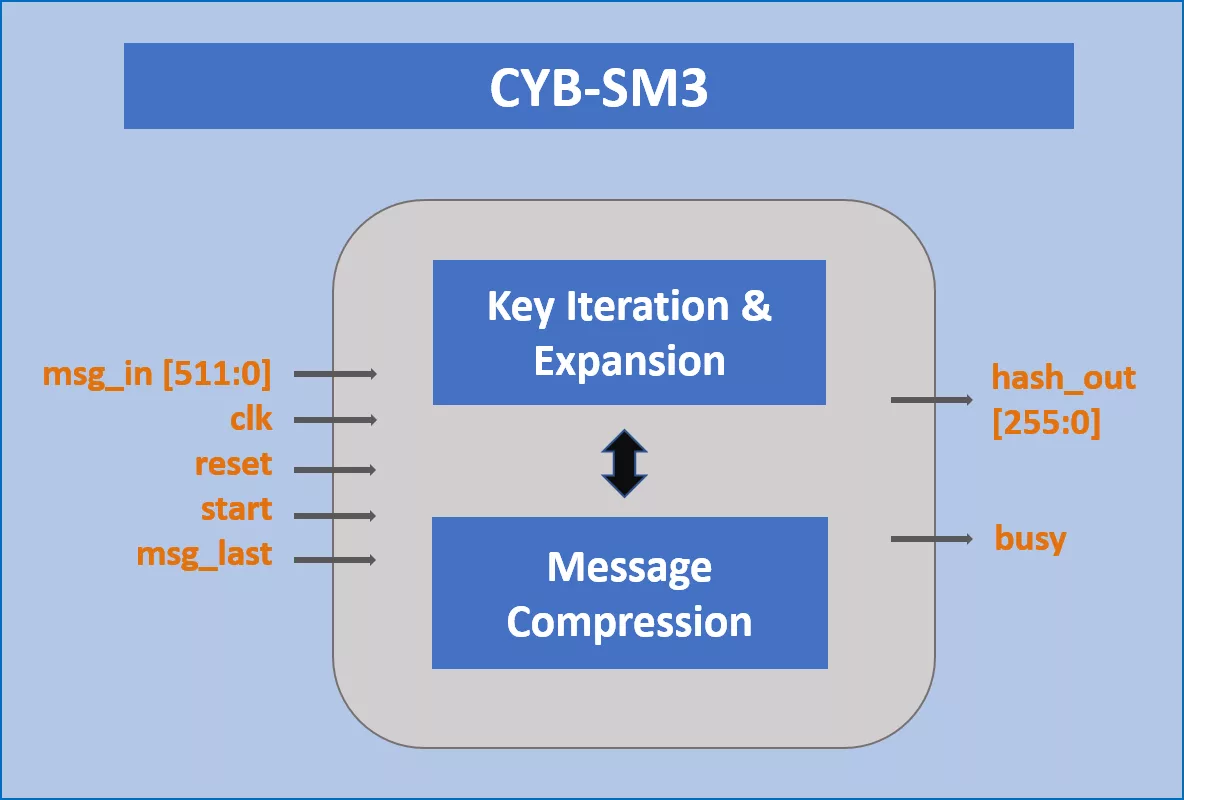 CYB-SM3

msg_in [511:0]
clk
reset
start
msg_last

Key Iteration & Expansion

Message Compression

hash_out [255:0]

busy